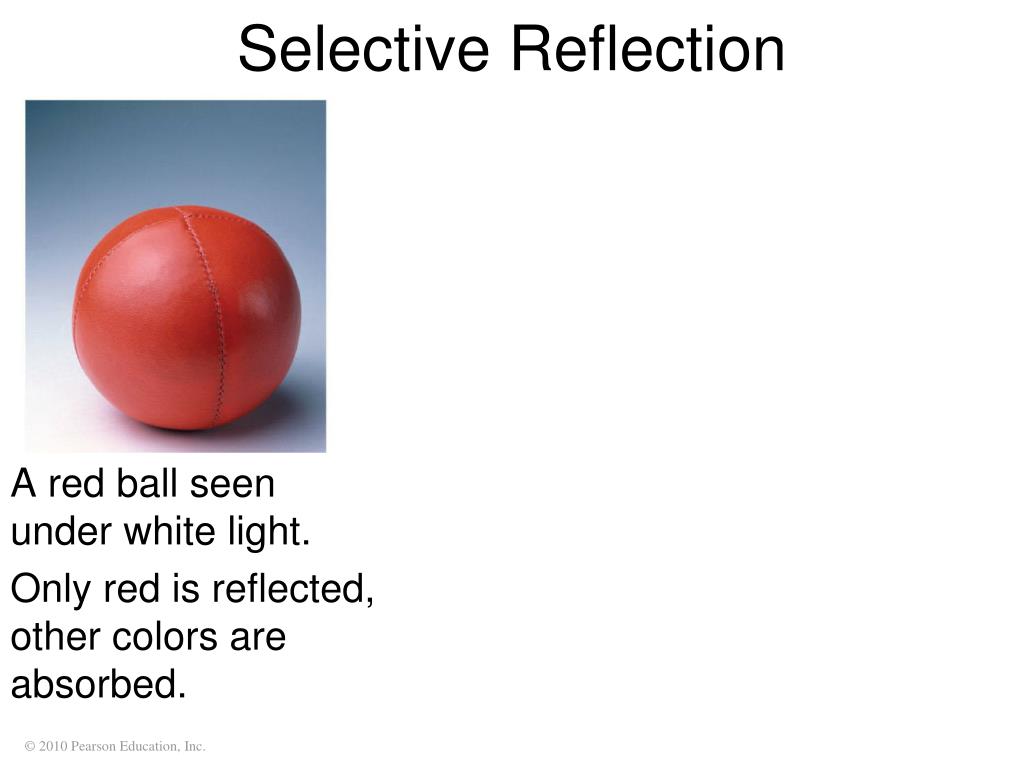 Selective Reflection

A red ball seen under white light.

Only red is reflected, other colors are absorbed.

© 2010 Pearson Education, Inc.